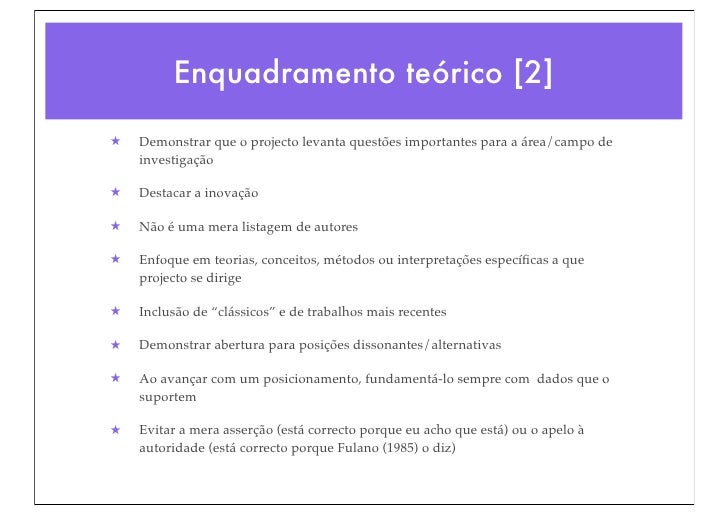 Enquadramento teórico [2]

★ Demonstrar que o projecto levanta questões importantes para a área/campo de investigação

★ Destacar a inovação

★ Não é uma mera listagem de autores

★ Enfoque em teorias, conceitos, métodos ou interpretações específicas a que projecto se dirige

★ Inclusão de “clássicos” e de trabalhos mais recentes

★ Demonstrar abertura para posições dissonantes/alternativas

★ Ao avançar com um posicionamento, fundamentá-lo sempre com dados que o suportem

★ Evitar a mera asserção (está correcto porque eu acho que está) ou o apelo à autoridade (está correcto porque Fulano (1985) o diz)